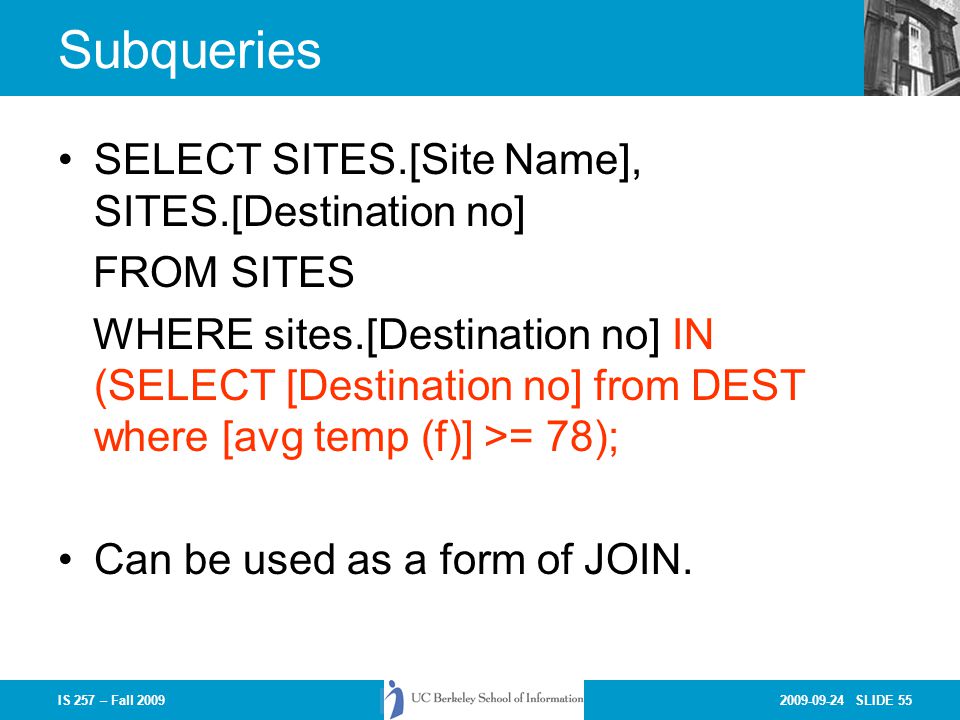 Subqueries

• SELECT SITES.[Site Name], SITES.[Destination no]

FROM SITES

WHERE sites.[Destination no] IN (SELECT [Destination no] from DEST where [avg temp (f)] >= 78);

• Can be used as a form of JOIN.

IS 257 – Fall 2009

UC Berkeley School of Information

2009-09-24 SLIDE 55